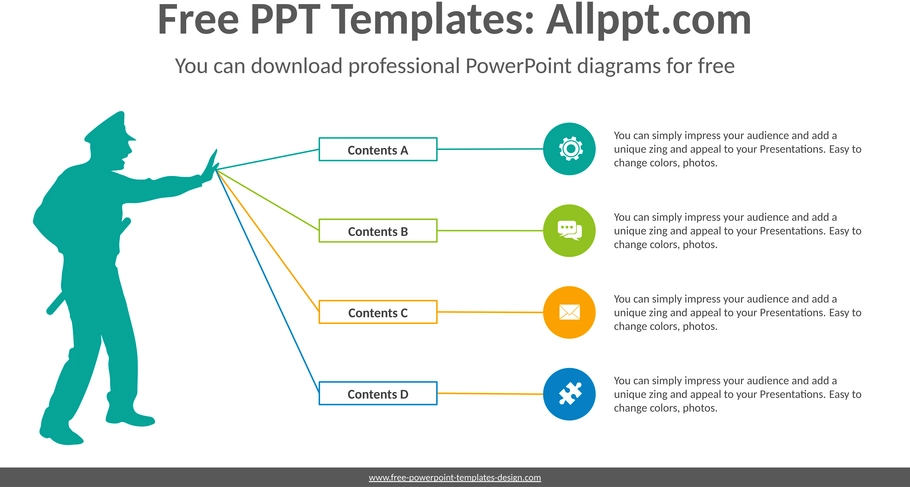 Free PPT Templates: Allppt.com

You can download professional PowerPoint diagrams for free

Contents A

You can simply impress your audience and add a unique zing and appeal to your Presentations. Easy to change colors, photos.

Contents B

You can simply impress your audience and add a unique zing and appeal to your Presentations. Easy to change colors, photos.

Contents C

You can simply impress your audience and add a unique zing and appeal to your Presentations. Easy to change colors, photos.

Contents D

You can simply impress your audience and add a unique zing and appeal to your Presentations. Easy to change colors, photos.

www.free-powerpoint-templates-design.com